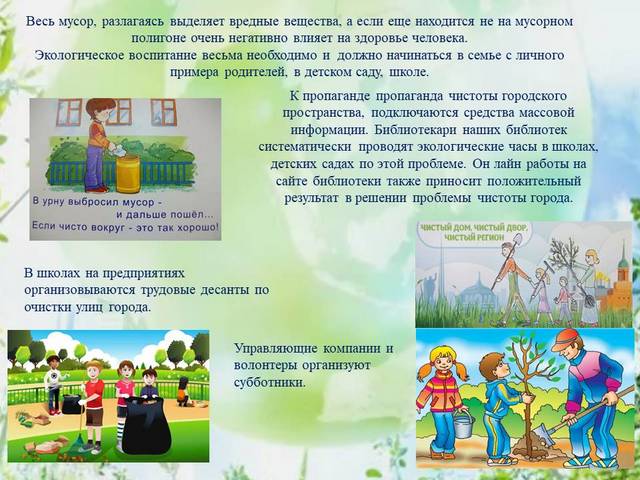 Весь мусор, разлагаясь выделяет вредные вещества, а если еще находится не на мусорном полигоне очень негативно влияет на здоровье человека.
Экологическое воспитание весьма необходимо и должно начинаться в семье с личного примера родителей, в детском саду, школе.

В урну выбросил мусор - и дальше пошёл...
Если чисто вокруг - это так хорошо!

К пропаганде пропаганда чистоты городского пространства, подключаются средства массовой информации. Библиотекари наших библиотек систематически проводят экологические часы в школах, детских садах по этой проблеме. Он лайн работы на сайте библиотеки также приносит положительный результат в решении проблемы чистоты города.

ЧИСТЫЙ ДОМ, ЧИСТЫЙ ДВОР, ЧИСТЫЙ РЕГИОН

В школах на предприятиях организовываются трудовые десанты по очистки улиц города.

Управляющие компании и волонтеры организуют субботники.